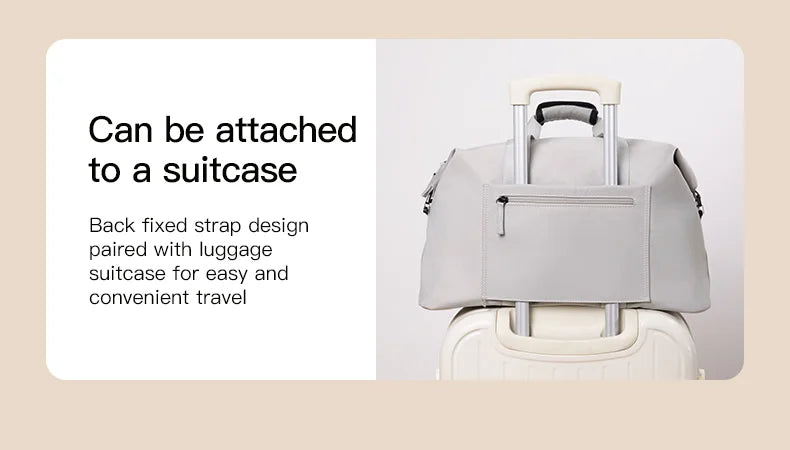 Can be attached to a suitcase

Back fixed strap design paired with luggage suitcase for easy and convenient travel